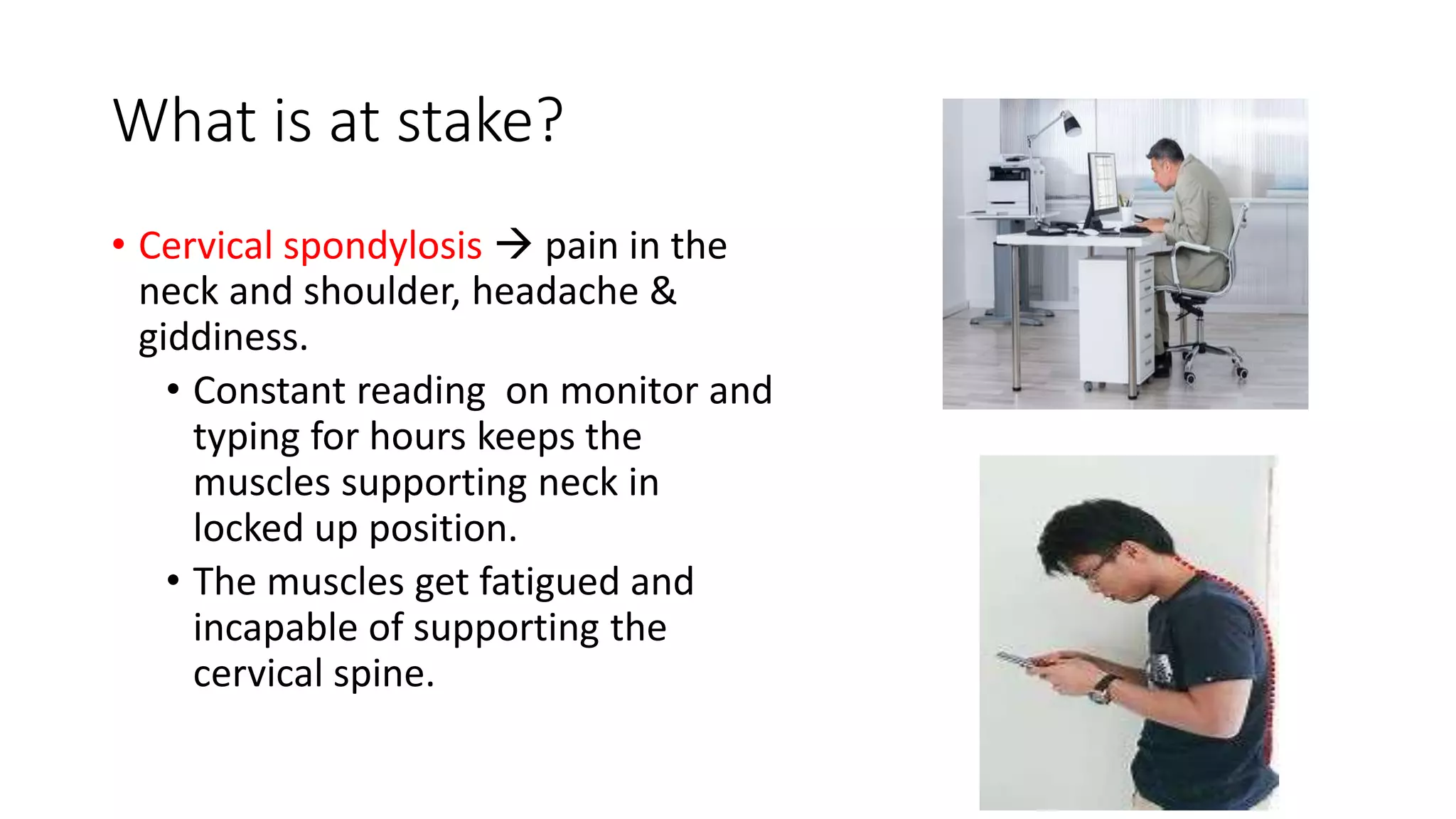 What is at stake?

• Cervical spondylosis → pain in the neck and shoulder, headache & giddiness.

• Constant reading  on monitor and typing for hours keeps the muscles supporting neck in locked up position.

• The muscles get fatigued and incapable of supporting the cervical spine.